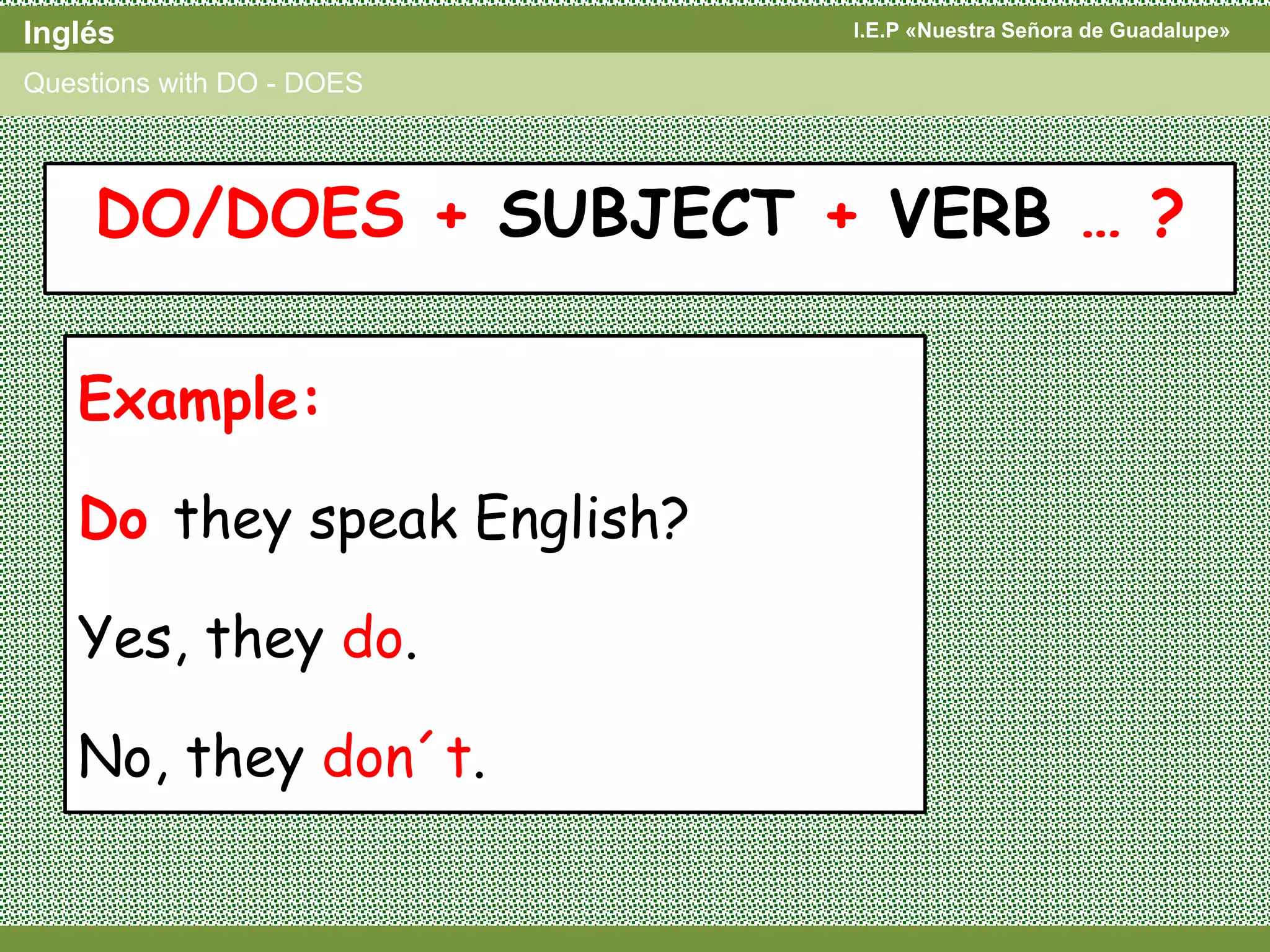 Inglés

I.E.P «Nuestra Señora de Guadalupe»

Questions with DO - DOES

DO/DOES + SUBJECT + VERB … ?

Example:

Do they speak English?

Yes, they do.

No, they don´t.